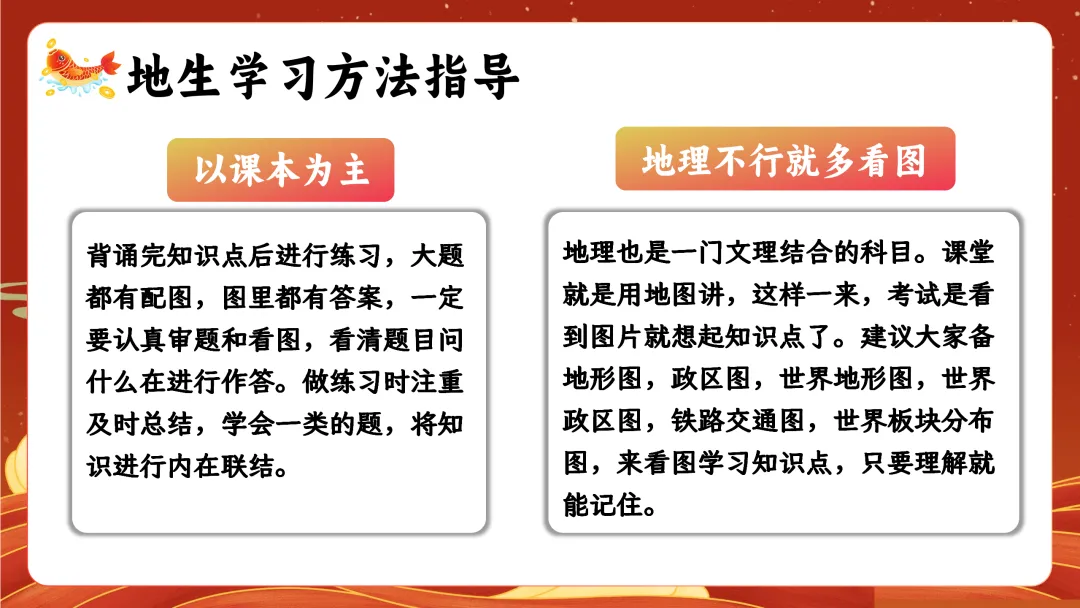 地生学习方法指导

以课本为主

背诵完知识点后进行练习，大题都有配图，图里都有答案，一定要认真审题和看图，看清题目问什么在进行作答。做练习时注重及时总结，学会一类的题，将知识进行内在联结。

地理不行就多看图

地理也是一门文理结合的科目。课堂就是用地图讲，这样一来，考试是看到图片就想起知识点了。建议大家备地形图，政区图，世界地形图，世界政区图，铁路交通图，世界板块分布图，来看图学习知识点，只要理解就能记住。